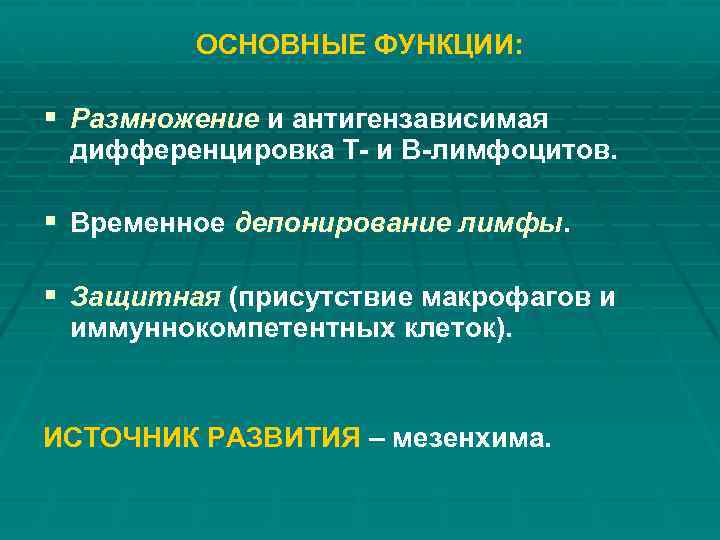 ОСНОВНЫЕ ФУНКЦИИ:

▪ Размножение и антигензависимая дифференцировка Т- и В-лимфоцитов.

▪ Временное депонирование лимфы.

▪ Защитная (присутствие макрофагов и иммуннокомпетентных клеток).

ИСТОЧНИК РАЗВИТИЯ – мезенхима.